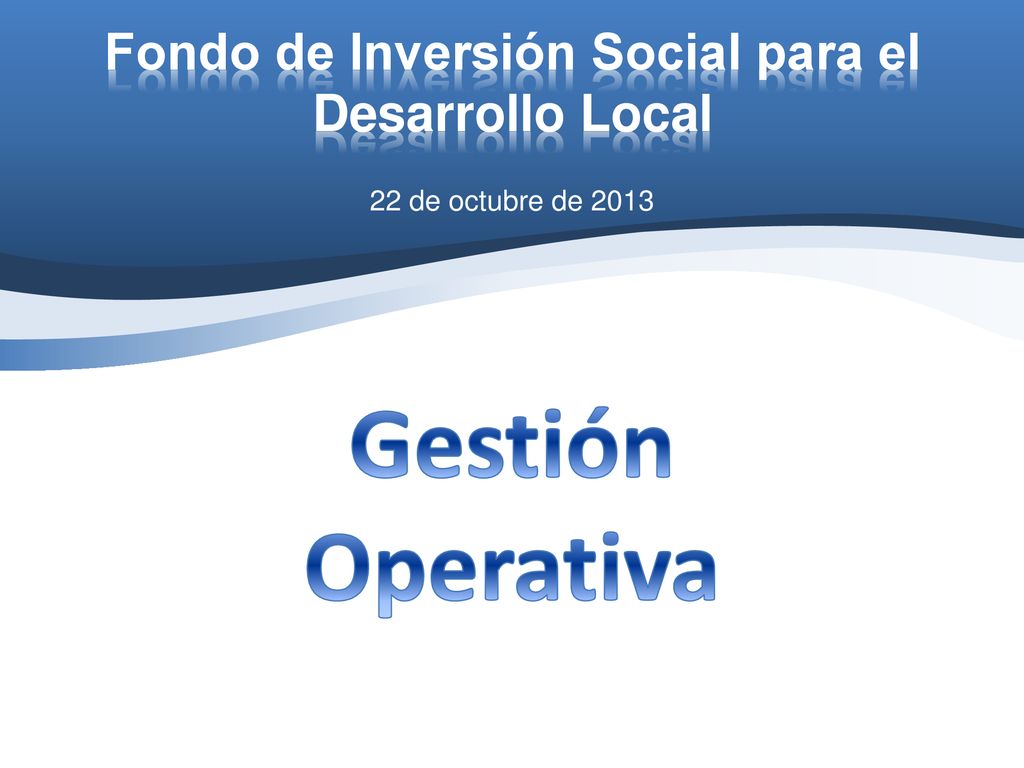 Fondo de Inversión Social para el Desarrollo Local

22 de octubre de 2013

Gestión Operativa